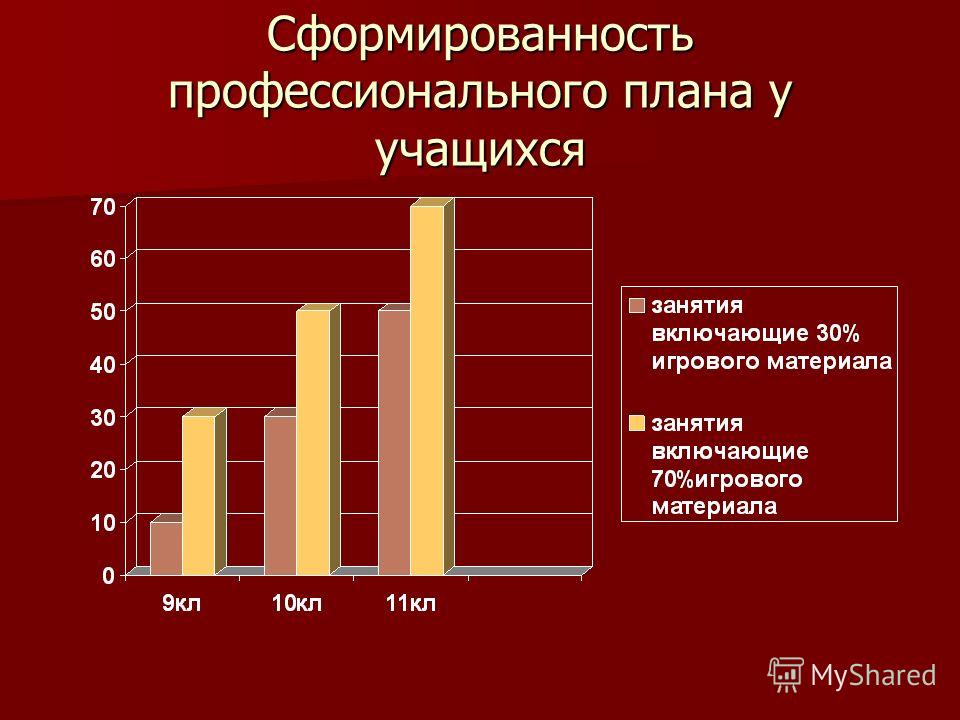 Сформированность профессионального плана у учащихся

70
60
50
40
30
20
10
0

9кл
10кл
11кл

занятия включающие 30% игрового материала
занятия включающие 70%игрового материала

MyShared